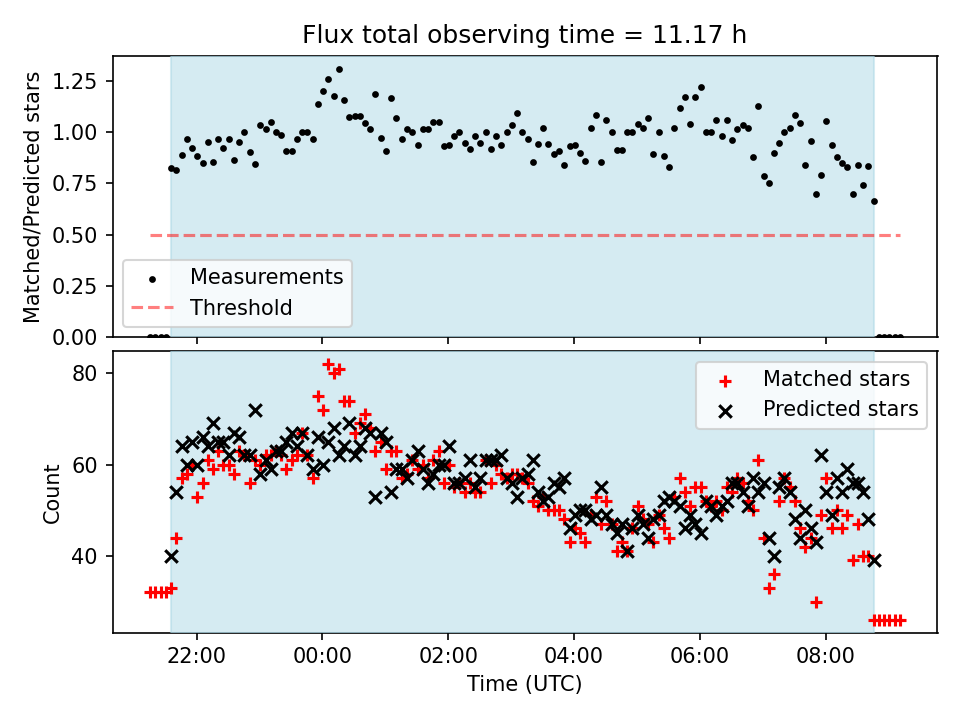 Flux total observing time = 11.17 h

Matched/Predicted stars

1.25
1.00
0.75
0.50
0.25
0.00

Measurements
Threshold

Count

80
60
40

Matched stars
Predicted stars

22:00
00:00
02:00
04:00
06:00
08:00

Time (UTC)